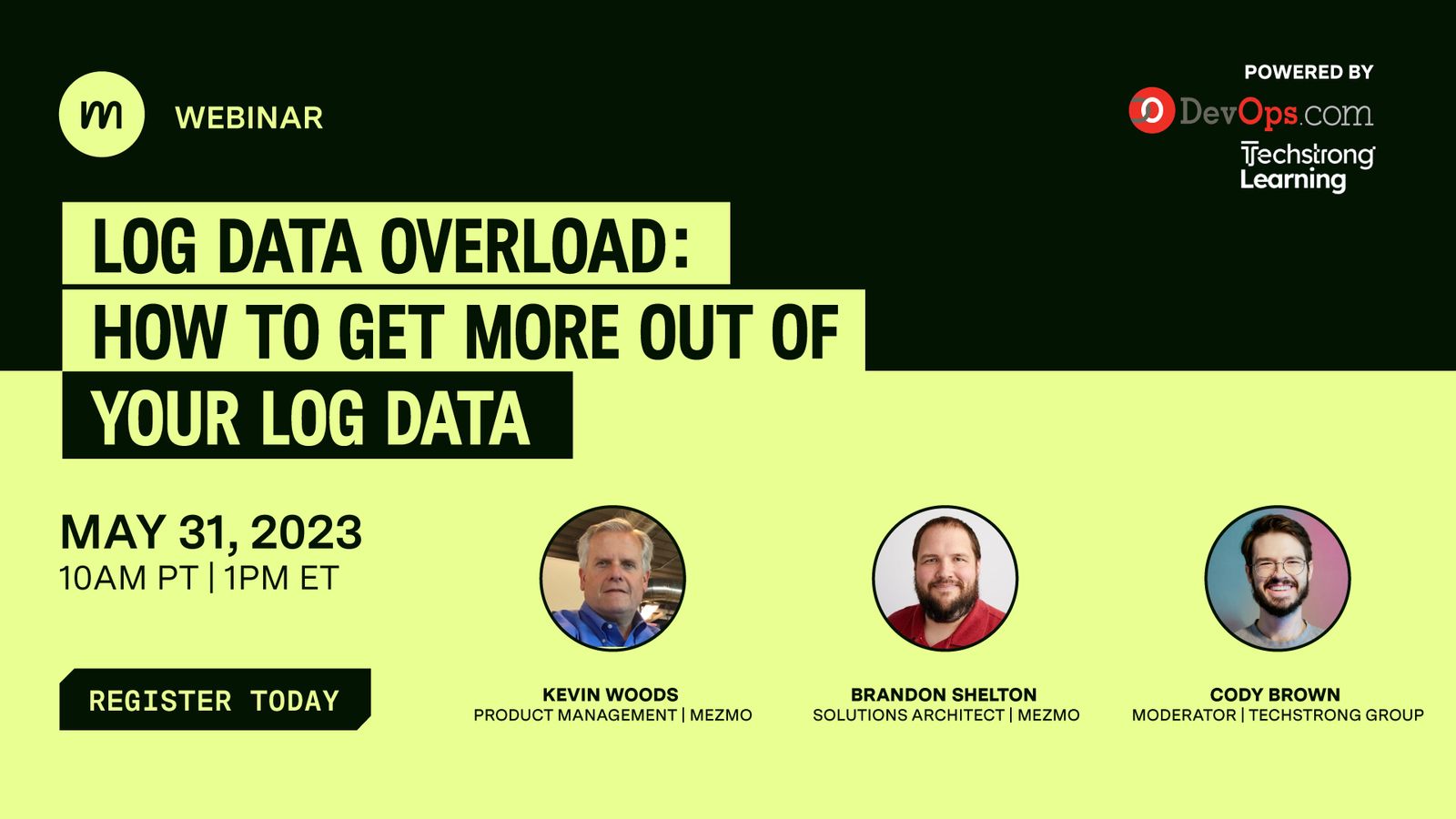 m WEBINAR

POWERED BY
DevOps.com
Techstrong Learning

LOG DATA OVERLOAD: HOW TO GET MORE OUT OF YOUR LOG DATA

MAY 31, 2023
10AM PT | 1PM ET

REGISTER TODAY

KEVIN WOODS
PRODUCT MANAGEMENT | MEZMO

BRANDON SHELTON
SOLUTIONS ARCHITECT | MEZMO

CODY BROWN
MODERATOR | TECHSTRONG GROUP